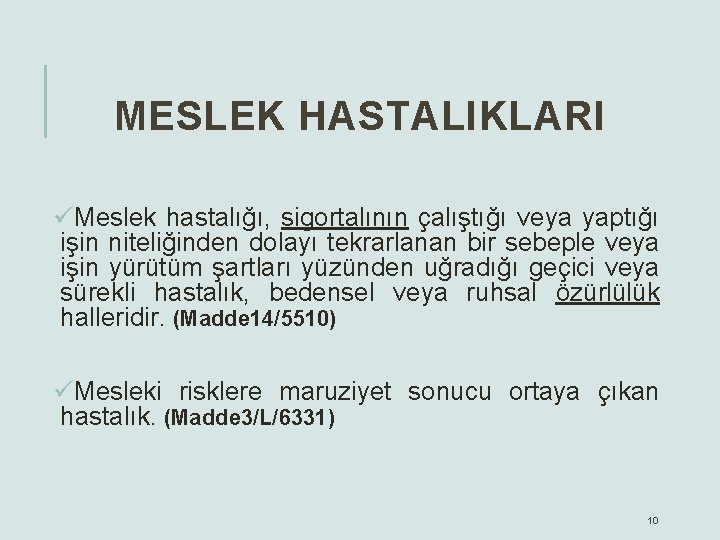 MESLEK HASTALIKLARI

✓Meslek hastalığı, sigortalının çalıştığı veya yaptığı işin niteliğinden dolayı tekrarlanan bir sebeple veya işin yürütüm şartları yüzünden uğradığı geçici veya sürekli hastalık, bedensel veya ruhsal özürlülük halleridir. (Madde14/5510)

✓Mesleki risklere maruziyet sonucu ortaya çıkan hastalık. (Madde3/L/6331)

10